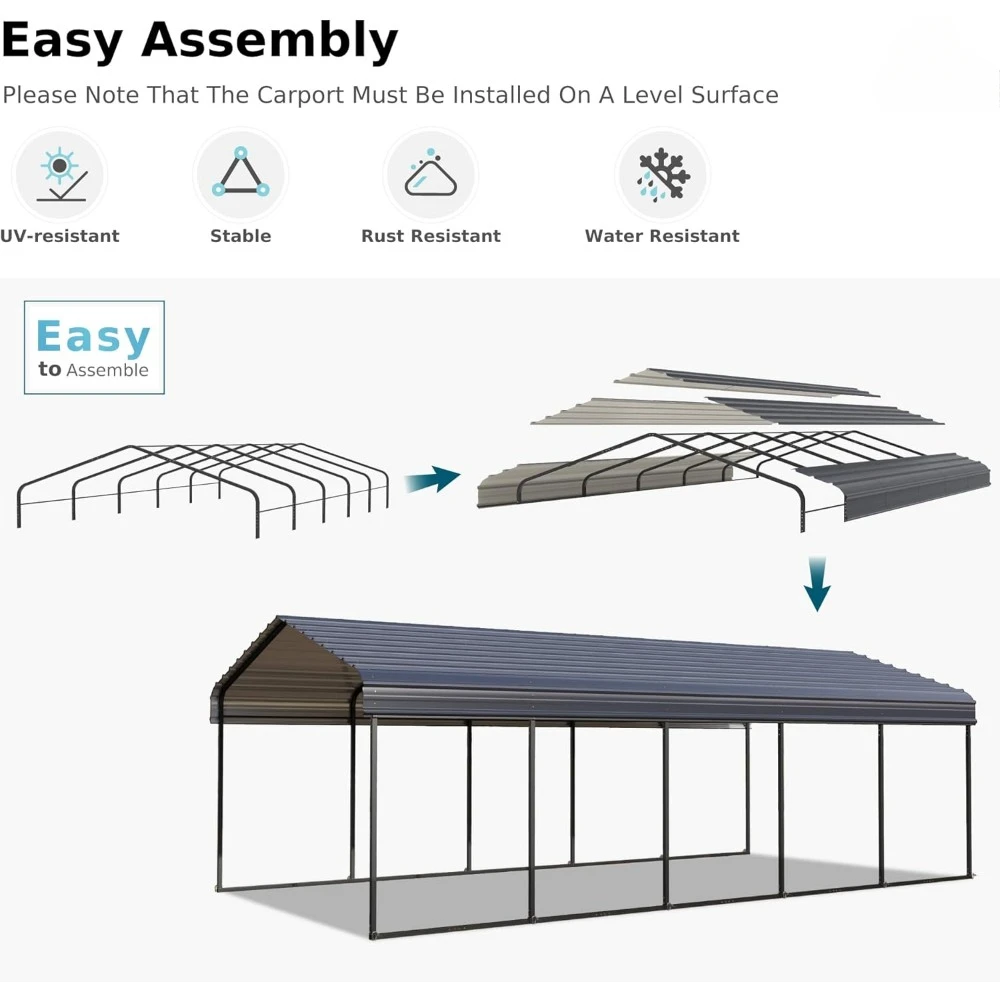 Easy Assembly
Please Note That The Carport Must Be Installed On A Level Surface

UV-resistant
Stable
Rust Resistant
Water Resistant

Easy
to Assemble